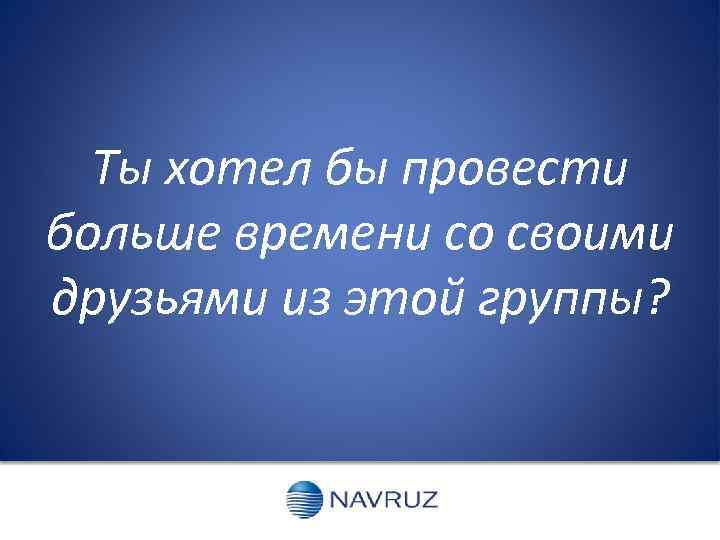 Ты хотел бы провести больше времени со своими друзьями из этой группы?

NAVRUZ